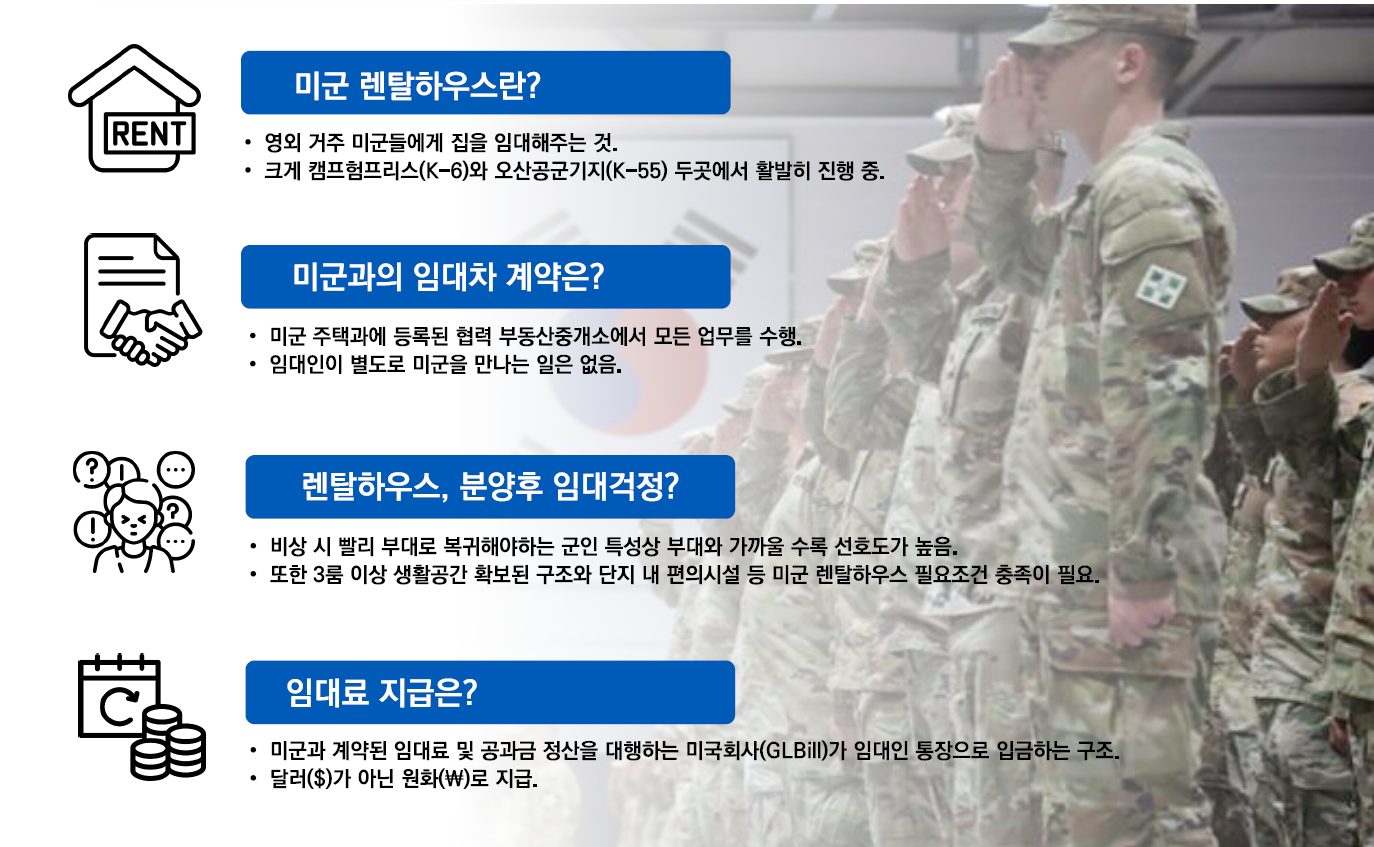 RENT

미군 렌탈하우스란?

• 영외 거주 미군들에게 집을 임대해주는 것.
• 크게 캠프험프리스(K-6)와 오산공군기지(K-55) 두곳에서 활발히 진행 중.

미군과의 임대차 계약은?

• 미군 주택과에 등록된 협력 부동산중개소에서 모든 업무를 수행.
• 임대인이 별도로 미군을 만나는 일은 없음.

렌탈하우스, 분양후 임대걱정?

• 비상 시 빨리 부대로 복귀해야하는 군인 특성상 부대와 가까울 수록 선호도가 높음.
• 또한 3룸 이상 생활공간 확보된 구조와 단지 내 편의시설 등 미군 렌탈하우스 필요조건 충족이 필요.

임대료 지급은?

• 미군과 계약된 임대료 및 공과금 정산을 대행하는 미국회사(GLBill)가 임대인 통장으로 입금하는 구조.
• 달러($)가 아닌 원화(₩)로 지급.